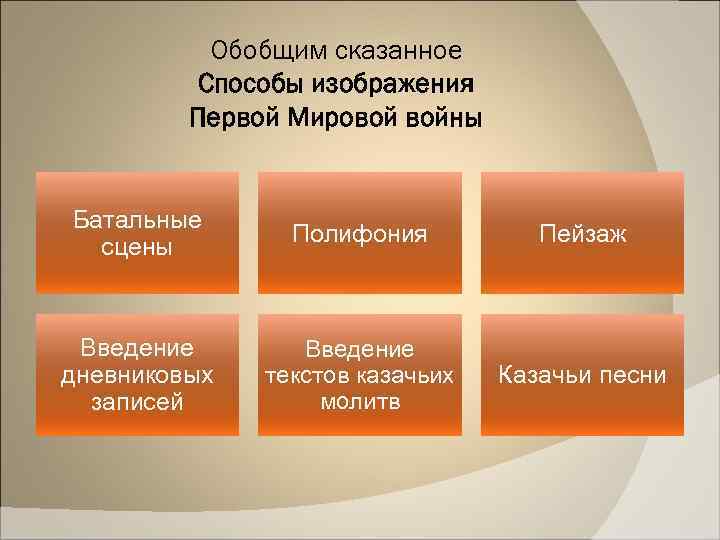 Обобщим сказанное
Способы изображения Первой Мировой войны

Батальные сцены

Полифония

Пейзаж

Введение дневниковых записей

Введение текстов казачьих молитв

Казачьи песни